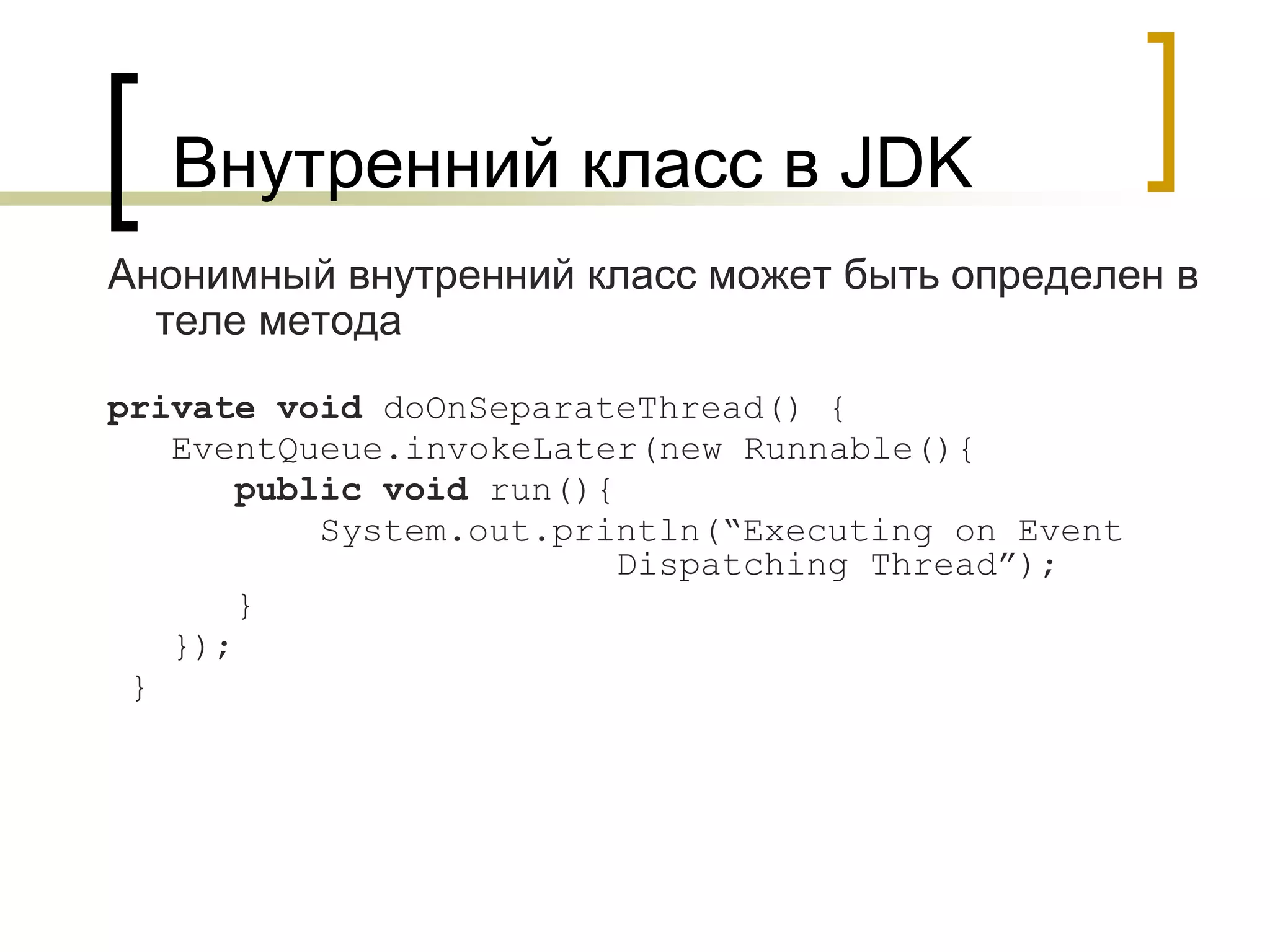 Внутренний класс в JDK

Анонимный внутренний класс может быть определен в теле метода

private void doOnSeparateThread() {
   EventQueue.invokeLater(new Runnable(){
      public void run(){
         System.out.println(“Executing on Event
                        Dispatching Thread”);
      }
   });
}